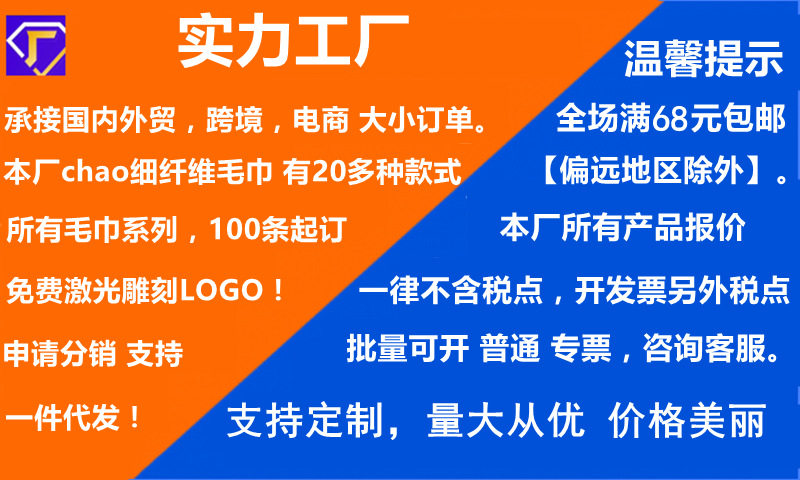 实力工厂

承接国内外贸，跨境，电商 大小订单。

本厂chao细纤维毛巾 有20多种款式

所有毛巾系列，100条起订

免费激光雕刻LOGO！

申请分销 支持

一件代发！

温馨提示

全场满68元包邮

【偏远地区除外】。

本厂所有产品报价

一律不含税点，开发票另外税点

批量可开 普通 专票，咨询客服。

支持定制，量大从优 价格美丽